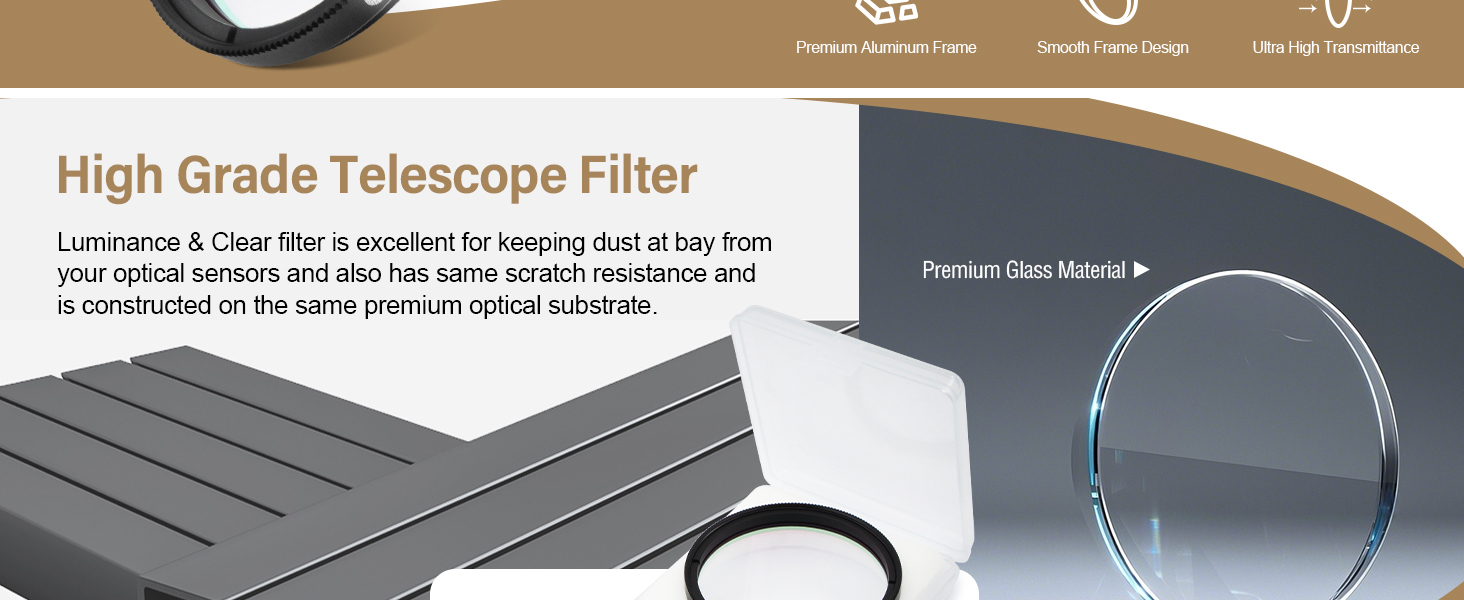 Premium Aluminum Frame
Smooth Frame Design
Ultra High Transmittance

High Grade Telescope Filter

Luminance & Clear filter is excellent for keeping dust at bay from your optical sensors and also has same scratch resistance and is constructed on the same premium optical substrate.

Premium Glass Material ▶